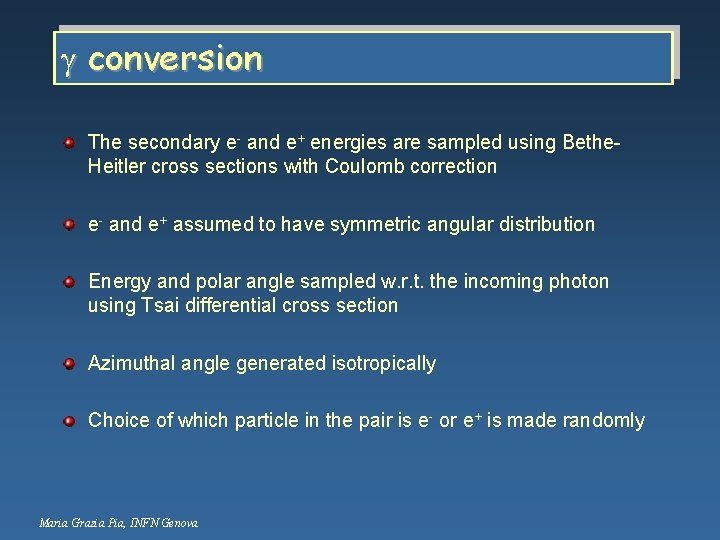 $\gamma$ conversion

The secondary $e^-$ and $e^+$ energies are sampled using Bethe-Heitler cross sections with Coulomb correction

$e^-$ and $e^+$ assumed to have symmetric angular distribution

Energy and polar angle sampled w.r.t. the incoming photon using Tsai differential cross section

Azimuthal angle generated isotropically

Choice of which particle in the pair is $e^-$ or $e^+$ is made randomly

Maria Grazia Pia, INFN Genova